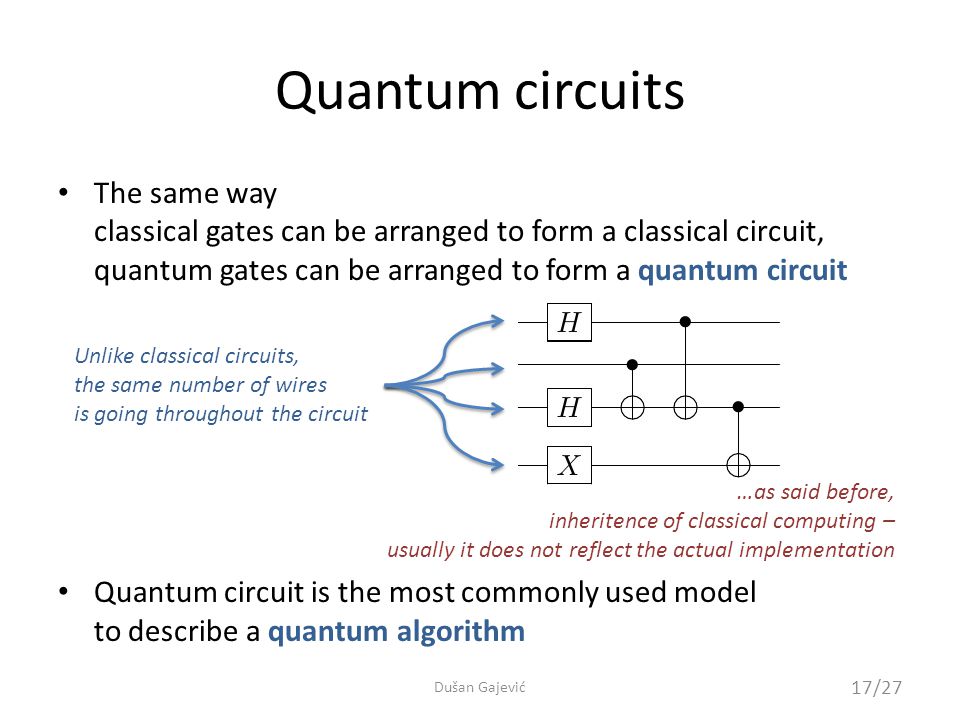 Quantum circuits

• The same way
classical gates can be arranged to form a classical circuit,
quantum gates can be arranged to form a quantum circuit

Unlike classical circuits,
the same number of wires
is going throughout the circuit

$H$

$H$

$X$

...as said before,
inheritence of classical computing –
usually it does not reflect the actual implementation

• Quantum circuit is the most commonly used model
to describe a quantum algorithm

Dušan Gajević

17/27